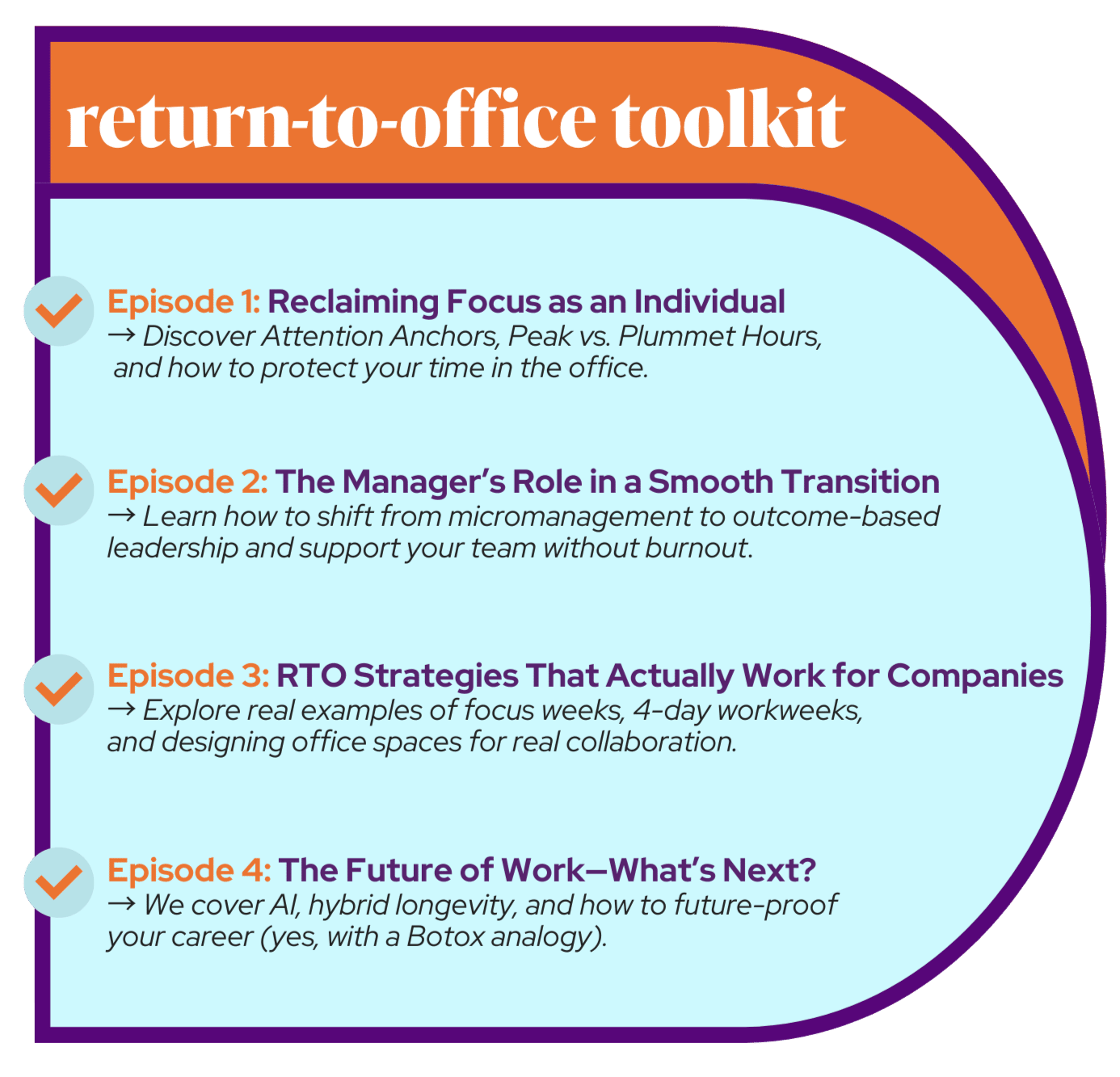 return-to-office toolkit

Episode 1: Reclaiming Focus as an Individual
→ Discover Attention Anchors, Peak vs. Plummet Hours, and how to protect your time in the office.

Episode 2: The Manager's Role in a Smooth Transition
→ Learn how to shift from micromanagement to outcome-based leadership and support your team without burnout.

Episode 3: RTO Strategies That Actually Work for Companies
→ Explore real examples of focus weeks, 4-day workweeks, and designing office spaces for real collaboration.

Episode 4: The Future of Work—What's Next?
→ We cover AI, hybrid longevity, and how to future-proof your career (yes, with a Botox analogy).